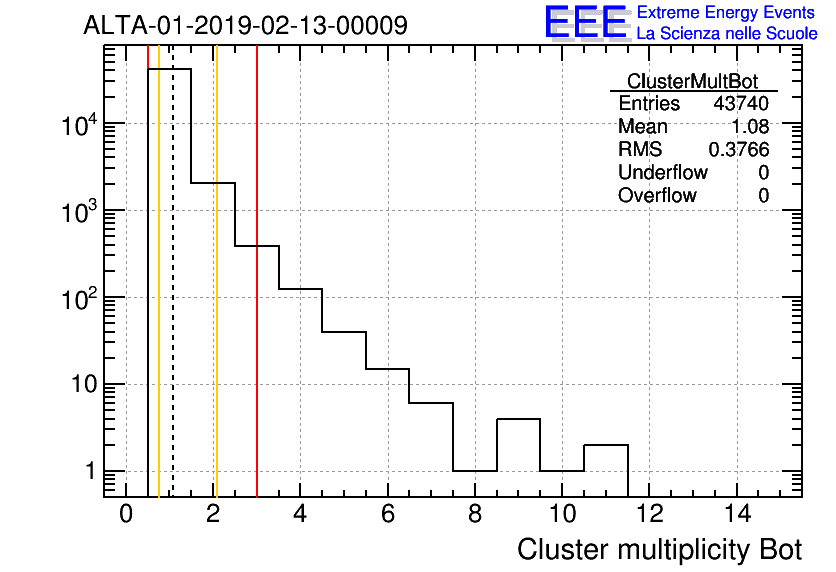 ALTA-01-2019-02-13-00009

EEE Extreme Energy Events
La Scienza nelle Scuole

| ClusterMultBot | |
|---|---|
| Entries | 43740 |
| Mean | 1.08 |
| RMS | 0.3766 |
| Underflow | 0 |
| Overflow | 0 |

$10^4$
$10^3$
$10^2$
10
1

0 2 4 6 8 10 12 14

Cluster multiplicity Bot